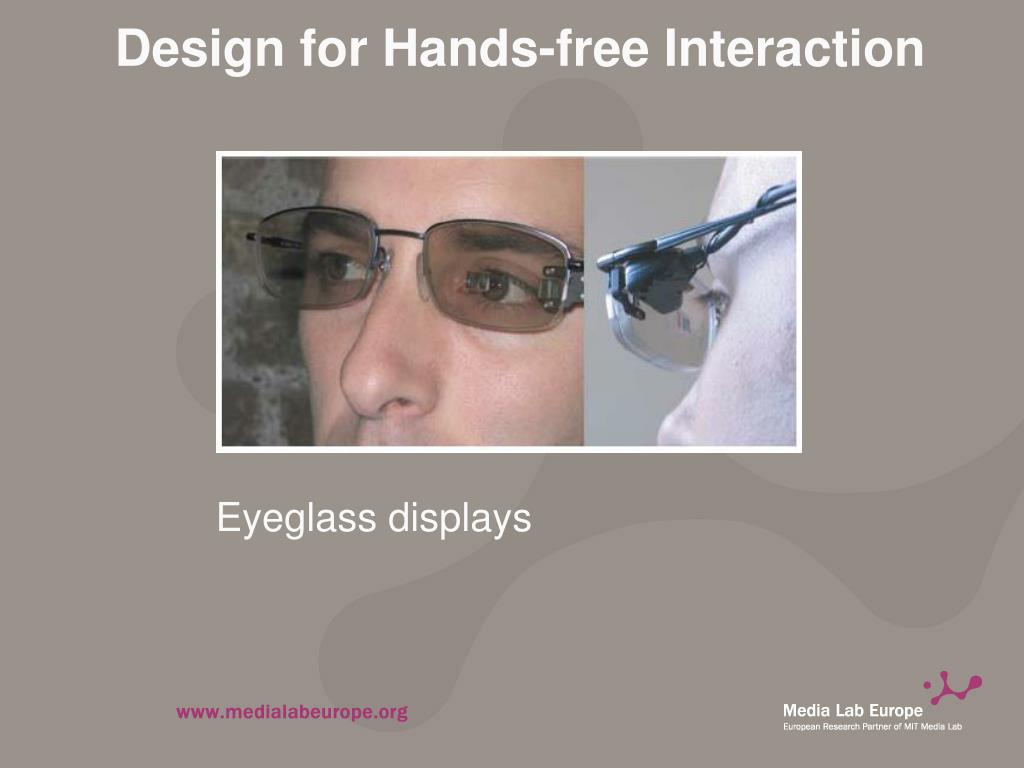 Design for Hands-free Interaction

Eyeglass displays

www.medialabeurope.org

Media Lab Europe
European Research Partner of MIT Media Lab